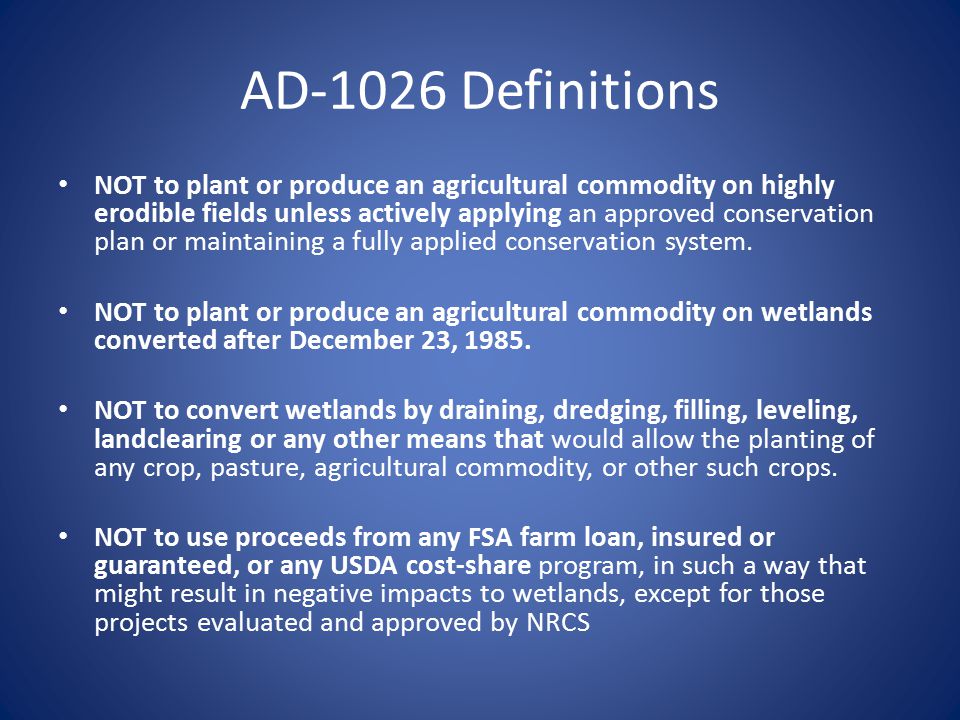 AD-1026 Definitions

• NOT to plant or produce an agricultural commodity on highly erodible fields unless actively applying an approved conservation plan or maintaining a fully applied conservation system.

• NOT to plant or produce an agricultural commodity on wetlands converted after December 23, 1985.

• NOT to convert wetlands by draining, dredging, filling, leveling, landclearing or any other means that would allow the planting of any crop, pasture, agricultural commodity, or other such crops.

• NOT to use proceeds from any FSA farm loan, insured or guaranteed, or any USDA cost-share program, in such a way that might result in negative impacts to wetlands, except for those projects evaluated and approved by NRCS